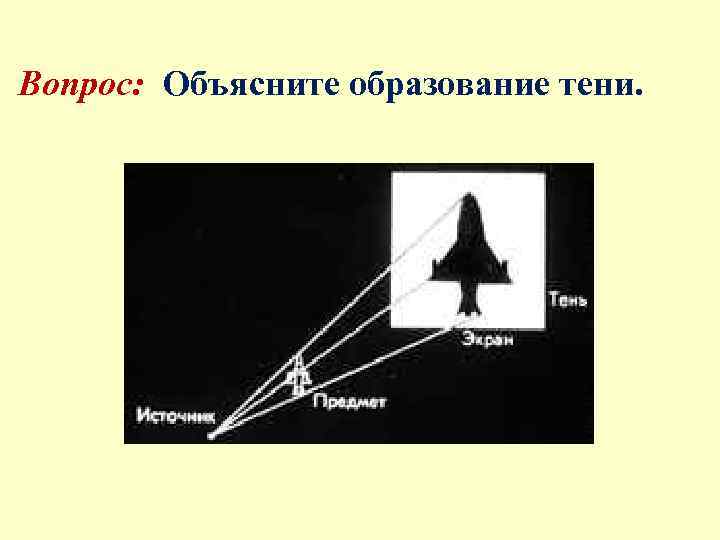 Вопрос: Объясните образование тени.

Тень

Экран

Предмет

Источник